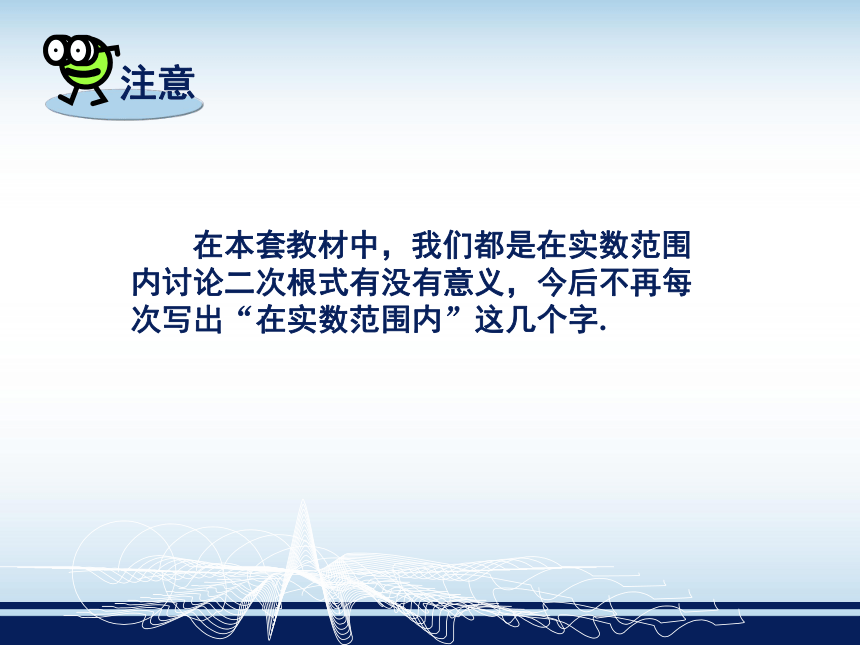 注意

在本套教材中，我们都是在实数范围内讨论二次根式有没有意义，今后不再每次写出“在实数范围内”这几个字.